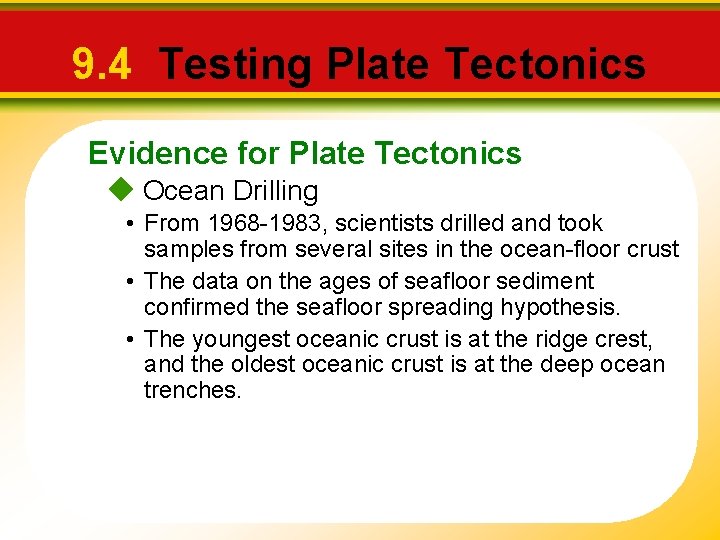 9.4 Testing Plate Tectonics

Evidence for Plate Tectonics

◆ Ocean Drilling

• From 1968-1983, scientists drilled and took samples from several sites in the ocean-floor crust

• The data on the ages of seafloor sediment confirmed the seafloor spreading hypothesis.

• The youngest oceanic crust is at the ridge crest, and the oldest oceanic crust is at the deep ocean trenches.